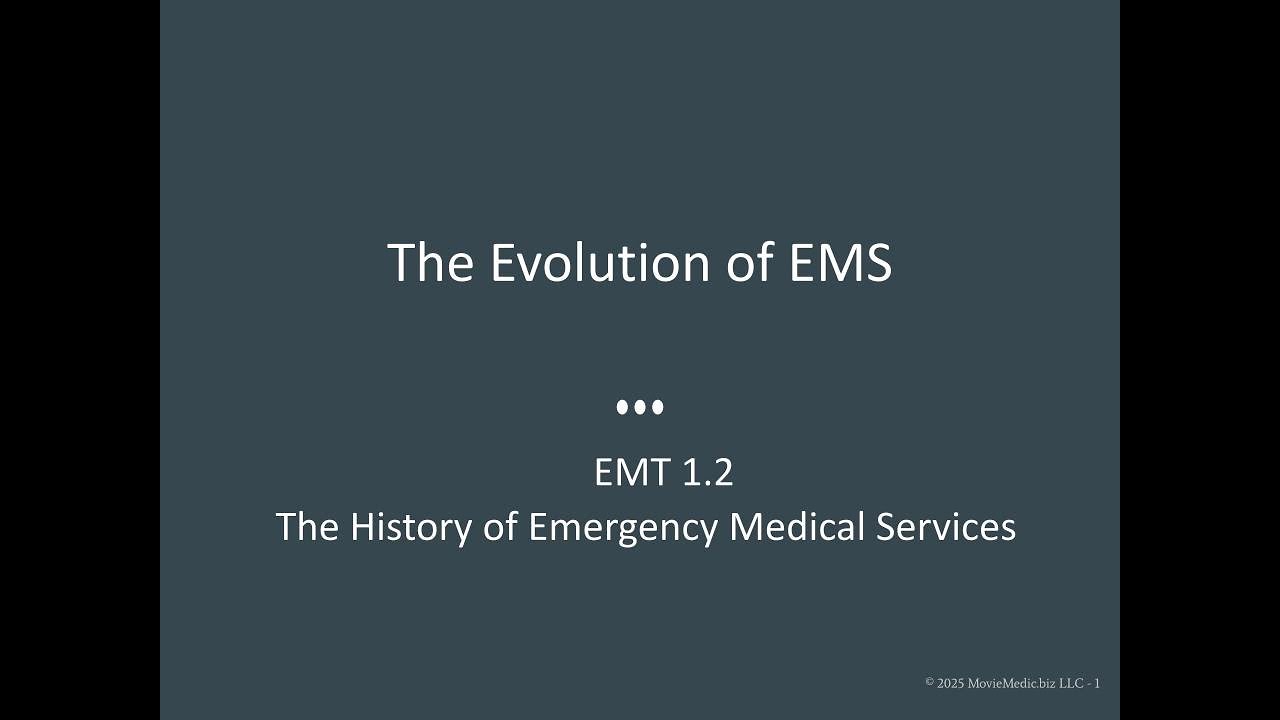 The Evolution of EMS

•••

EMT 1.2
The History of Emergency Medical Services

© 2025 MovieMedic.biz LLC - 1